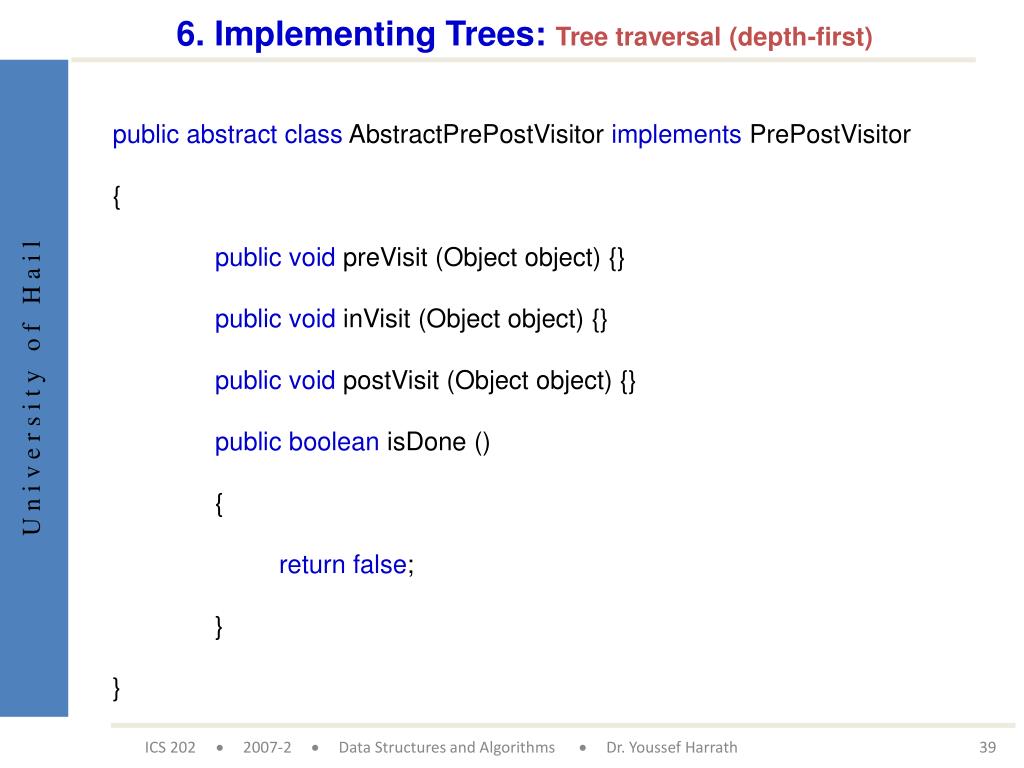 6. Implementing Trees: Tree traversal (depth-first)

University of Hail

public abstract class AbstractPrePostVisitor implements PrePostVisitor

{

public void preVisit (Object object) {}

public void inVisit (Object object) {}

public void postVisit (Object object) {}

public boolean isDone ()

{

return false;

}

}

ICS 202 • 2007-2 • Data Structures and Algorithms • Dr. Youssef Harrath

39